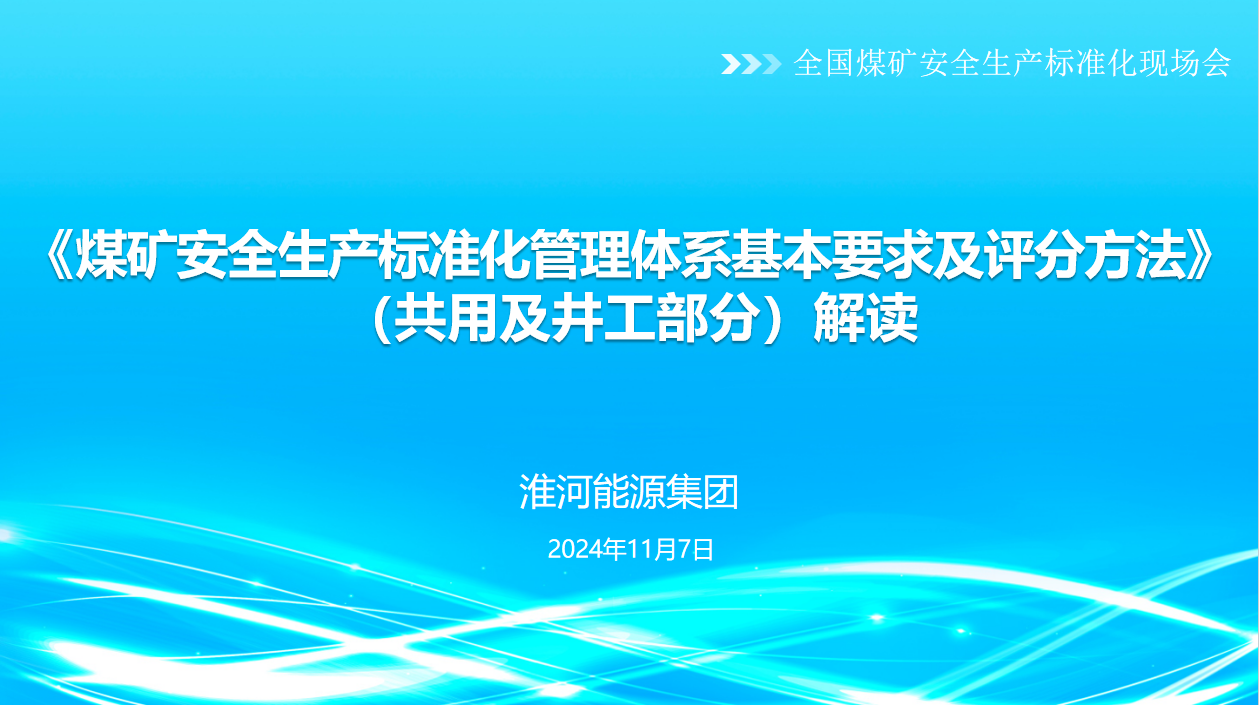 全国煤矿安全生产标准化现场会

《煤矿安全生产标准化管理体系基本要求及评分方法》（共用及井工部分）解读

淮河能源集团

2024年11月7日